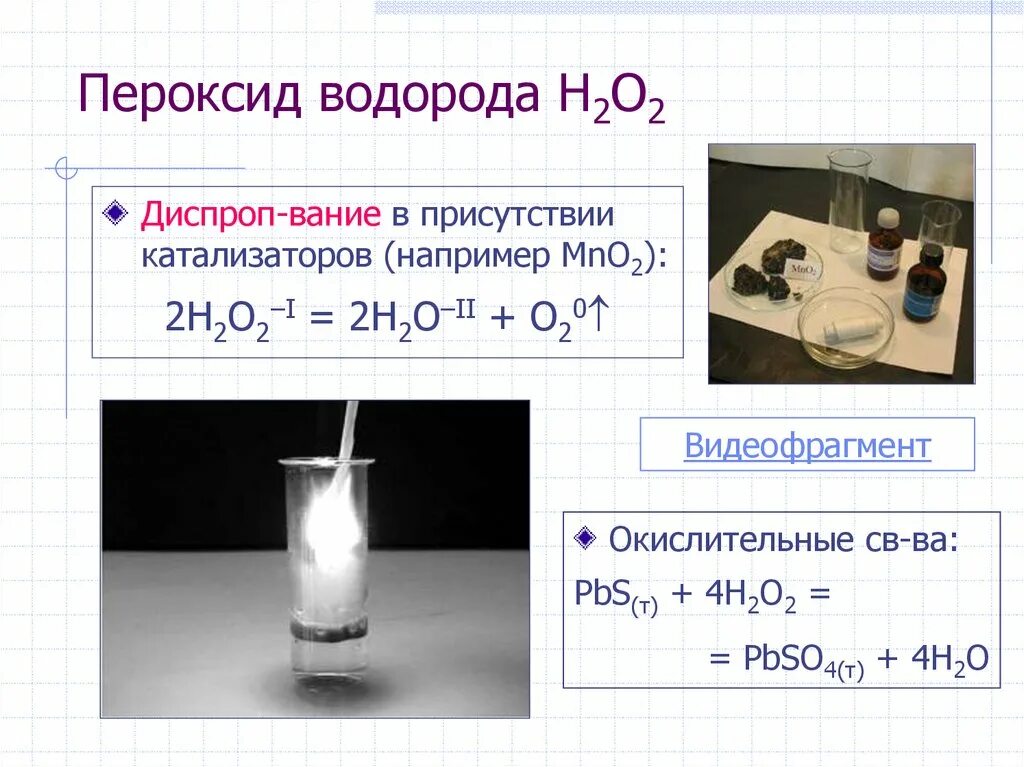 Пероксид водорода $H_2O_2$

Диспроп-вание в присутствии катализаторов (например $MnO_2$):

$2H_2O_2^{-I} = 2H_2O^{-II} + O_2^0\uparrow$

$MnO_2$

Видеофрагмент

Окислительные св-ва:

$PbS_{(т)} + 4H_2O_2 =$

$= PbSO_{4(т)} + 4H_2O$